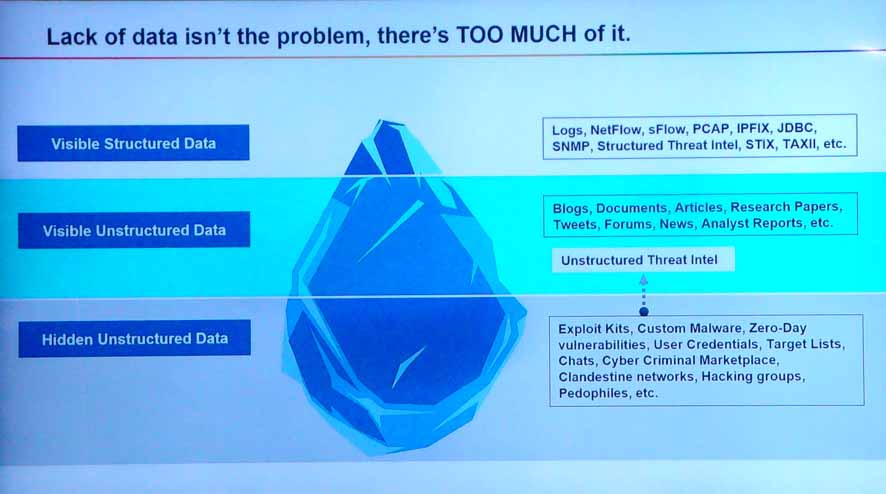 Lack of data isn't the problem, there's TOO MUCH of it.

Visible Structured Data

Logs, NetFlow, sFlow, PCAP, IPFIX, JDBC, SNMP, Structured Threat Intel, STIX, TAXII, etc.

Visible Unstructured Data

Blogs, Documents, Articles, Research Papers, Tweets, Forums, News, Analyst Reports, etc.

Unstructured Threat Intel

Hidden Unstructured Data

Exploit Kits, Custom Malware, Zero-Day vulnerabilities, User Credentials, Target Lists, Chats, Cyber Criminal Marketplace, Clandestine networks, Hacking groups, Pedophiles, etc.